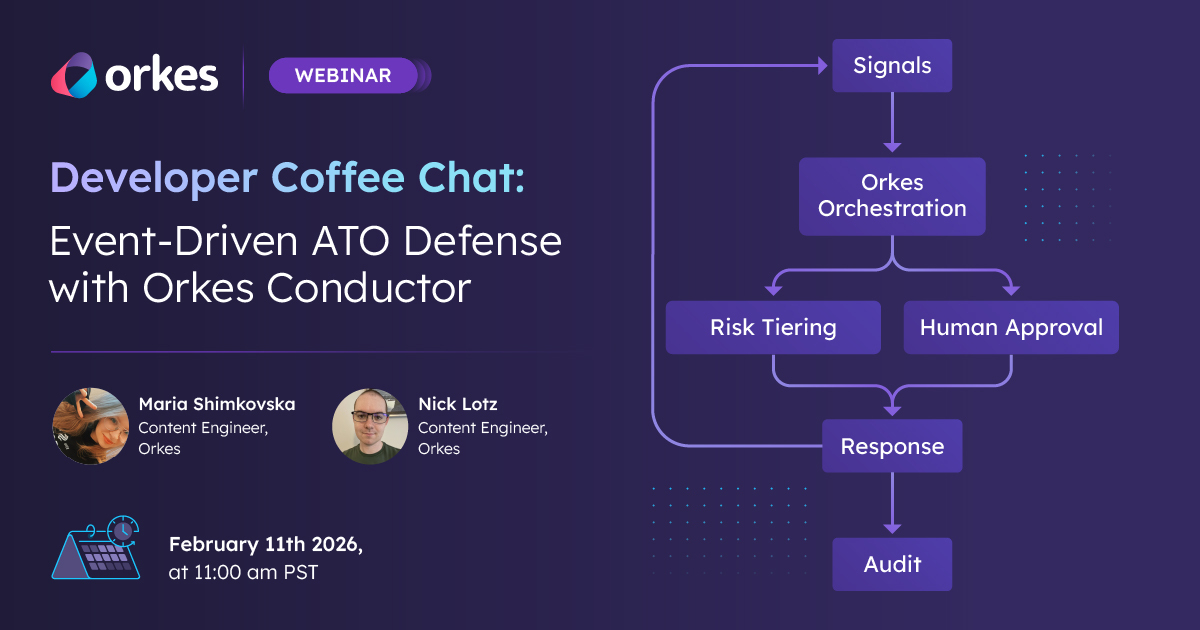 orkes

WEBINAR

Developer Coffee Chat:
Event-Driven ATO Defense with Orkes Conductor

Maria Shimkovska
Content Engineer, Orkes

Nick Lotz
Content Engineer, Orkes

February 11th 2026,
at 11:00 am PST

Signals

Orkes Orchestration

Risk Tiering

Human Approval

Response

Audit